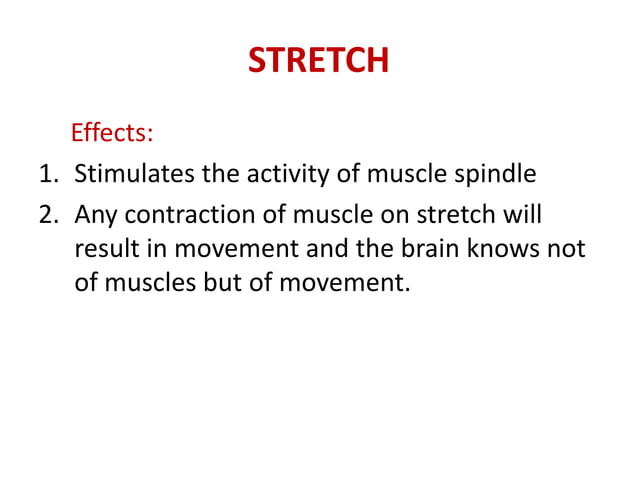 STRETCH

Effects:

1. Stimulates the activity of muscle spindle
2. Any contraction of muscle on stretch will result in movement and the brain knows not of muscles but of movement.